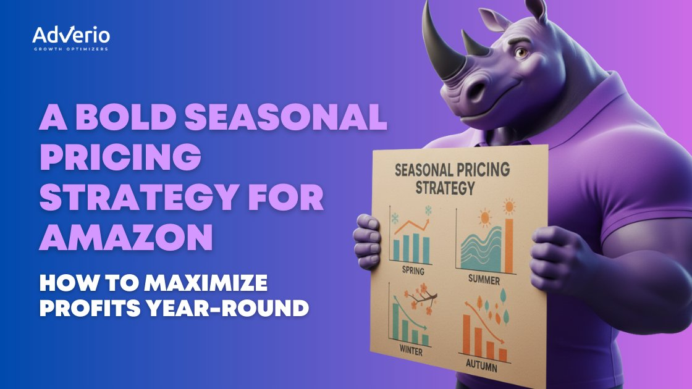 Adverio
GROWTH OPTIMIZERS

A BOLD SEASONAL PRICING STRATEGY FOR AMAZON

HOW TO MAXIMIZE PROFITS YEAR-ROUND

SEASONAL PRICING STRATEGY

SPRING

SUMMER

WINTER

AUTUMN